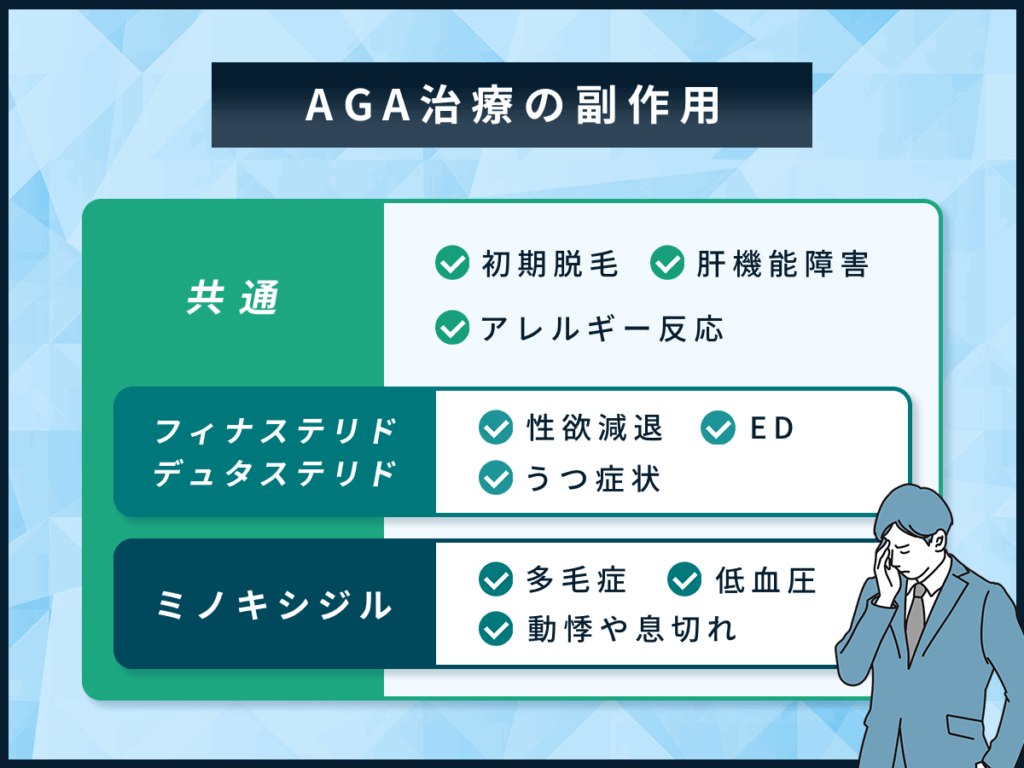 AGA治療の副作用

共通

初期脱毛　肝機能障害

アレルギー反応

フィナステリド
デュタステリド

性欲減退　ED

うつ症状

ミノキシジル

多毛症　低血圧

動悸や息切れ